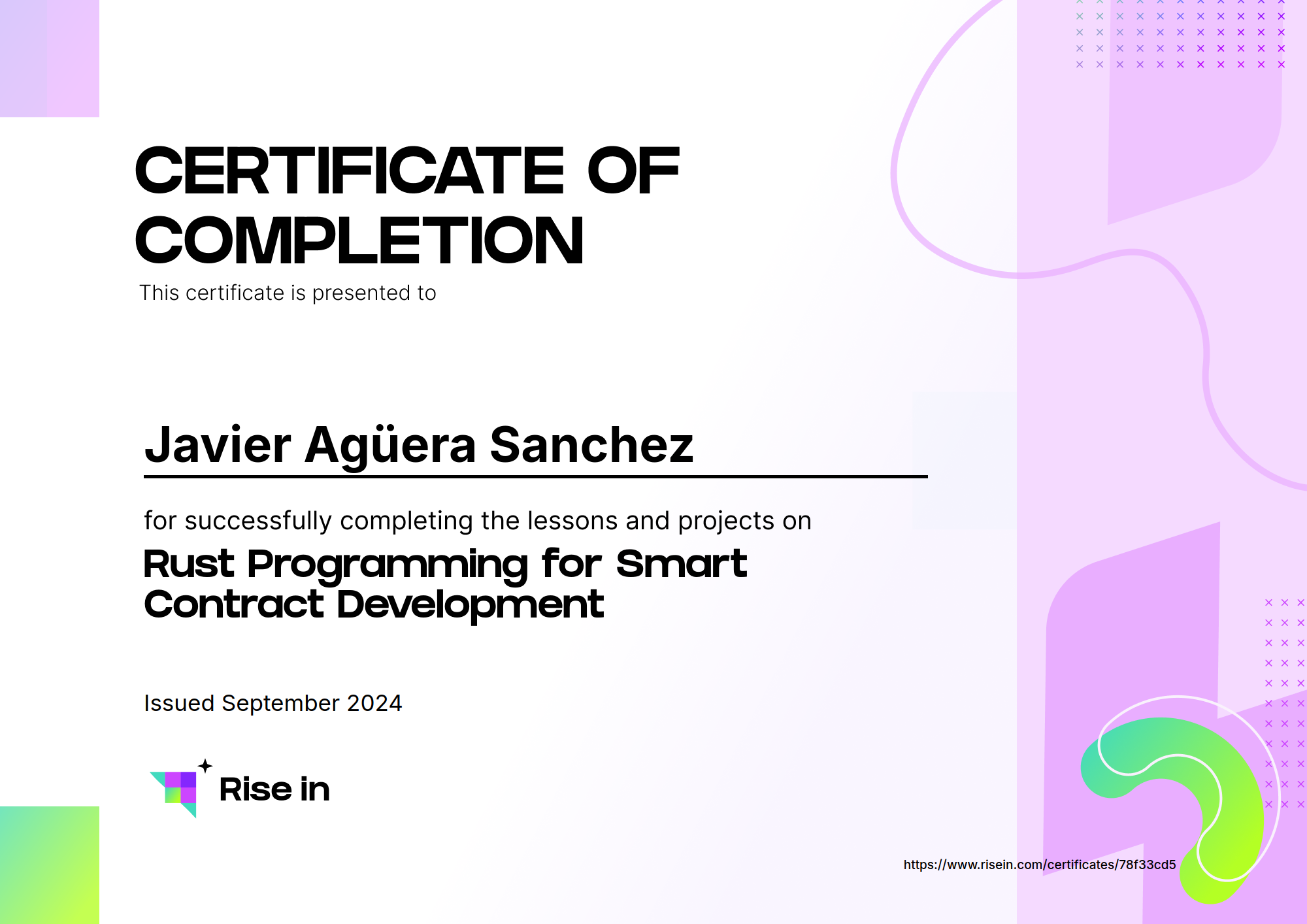 CERTIFICATE OF COMPLETION

This certificate is presented to

Javier Agüera Sanchez

for successfully completing the lessons and projects on

Rust Programming for Smart Contract Development

Issued September 2024

Rise in

https://www.risein.com/certificates/78f33cd5